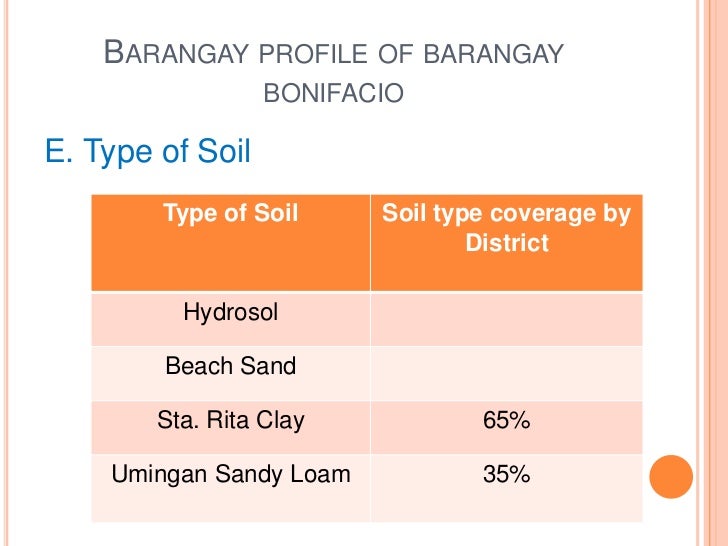 BARANGAY PROFILE OF BARANGAY BONIFACIO

E. Type of Soil

| Type of Soil | Soil type coverage by District |
|---|---|
| Hydrosol | |
| Beach Sand | |
| Sta. Rita Clay | 65% |
| Umingan Sandy Loam | 35% |